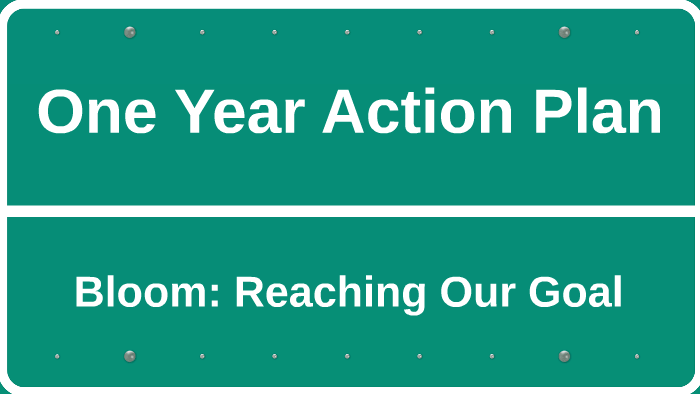 One Year Action Plan

Bloom: Reaching Our Goal